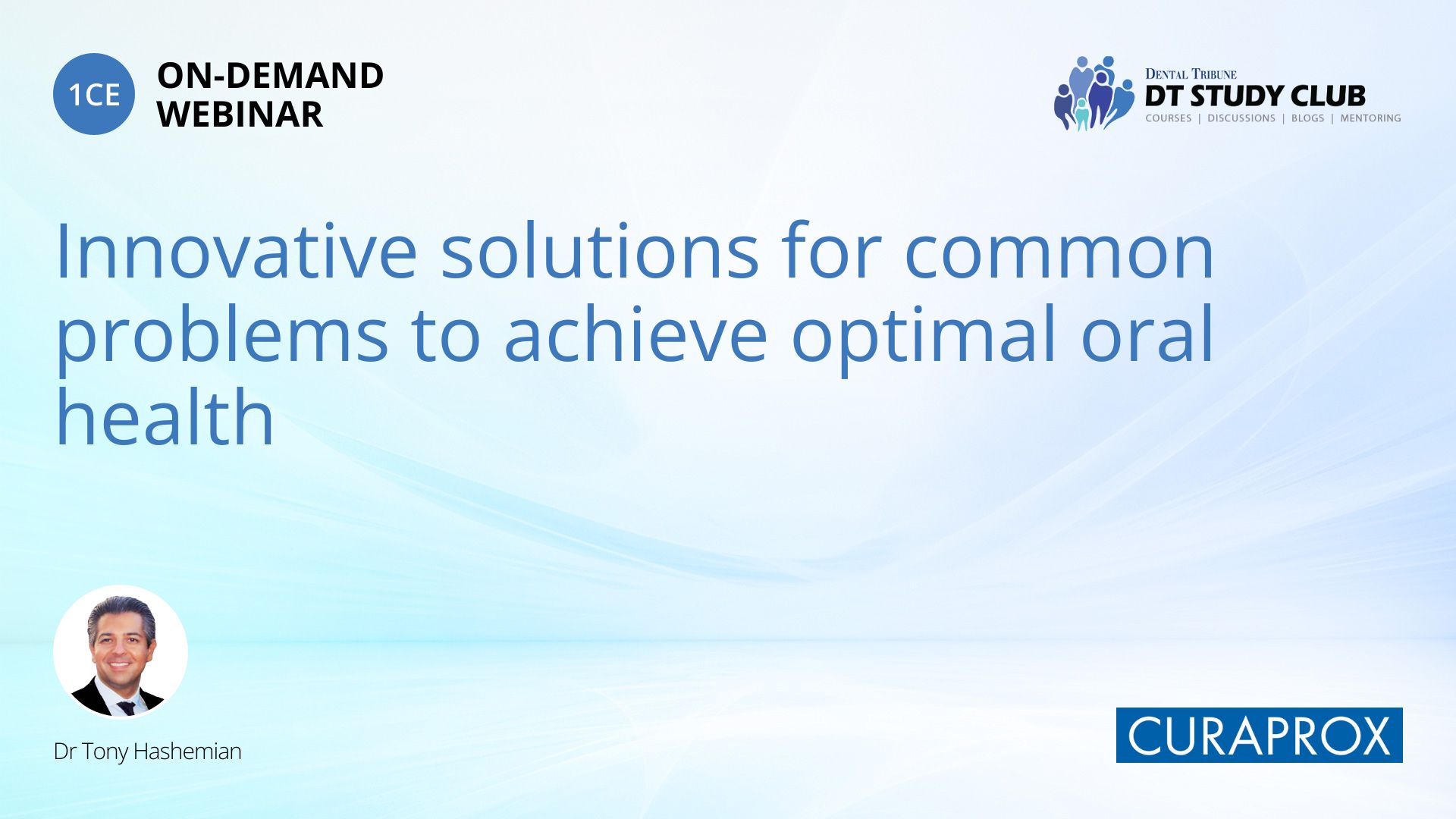 1CE ON-DEMAND WEBINAR

DENTAL TRIBUNE
DT STUDY CLUB
COURSES | DISCUSSIONS | BLOGS | MENTORING

Innovative solutions for common problems to achieve optimal oral health

Dr Tony Hashemian

CURAPROX